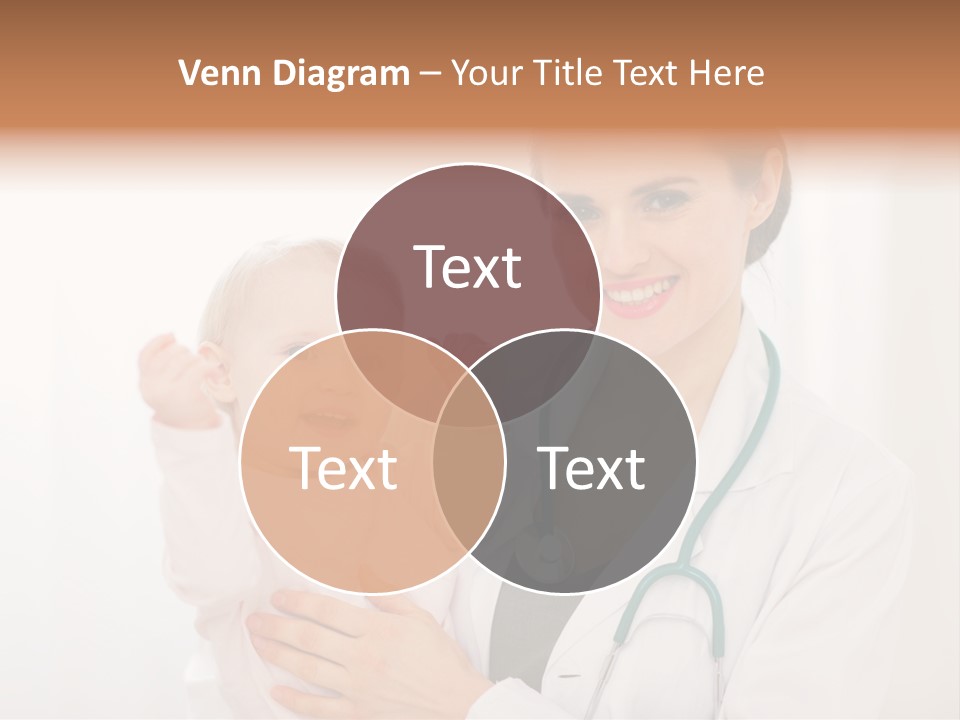 Venn Diagram – Your Title Text Here

Text

Text

Text